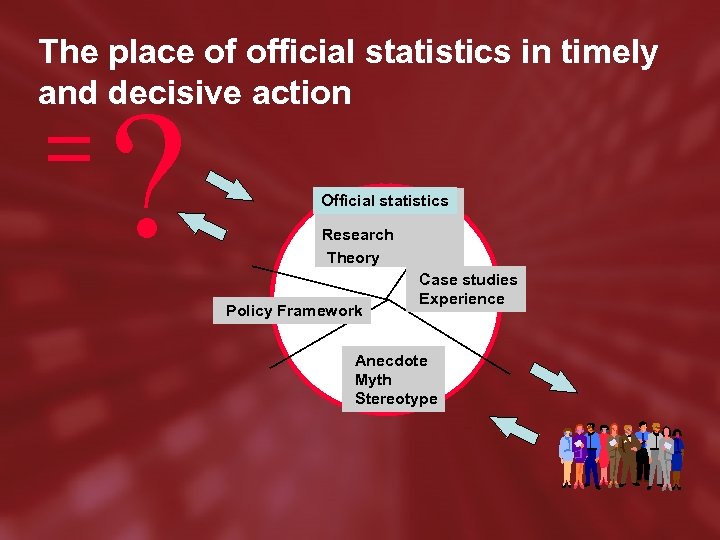 The place of official statistics in timely and decisive action

= ?

Official statistics

Research
Theory

Case studies
Experience

Policy Framework

Anecdote
Myth
Stereotype